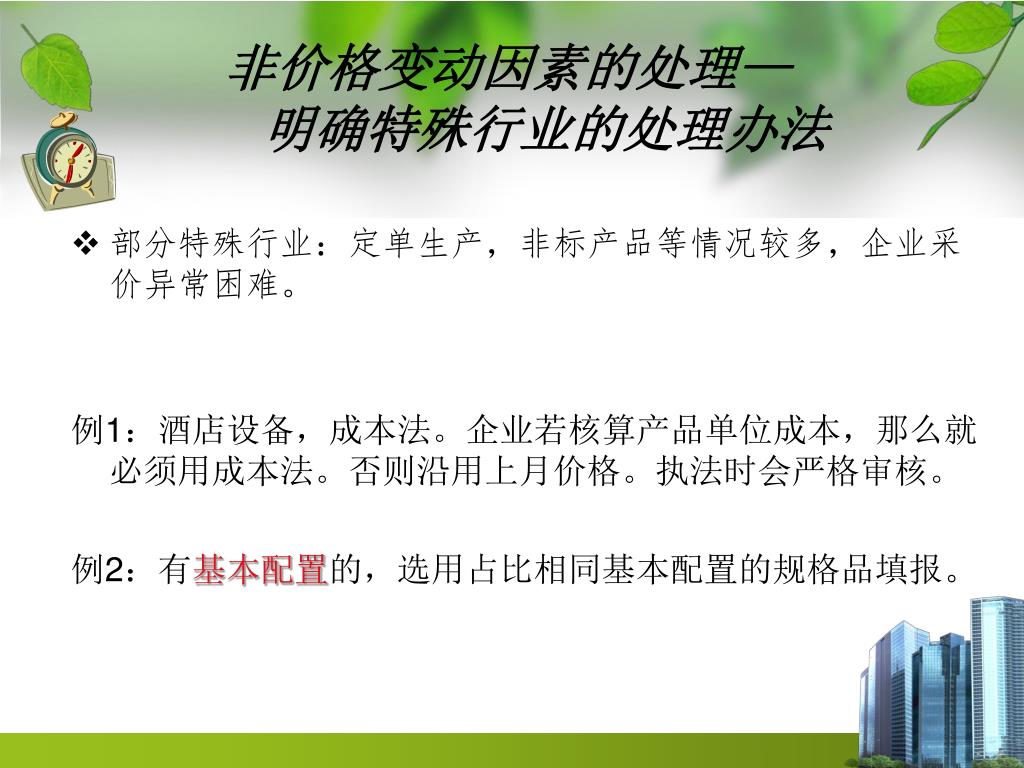 非价格变动因素的处理—
明确特殊行业的处理办法

❖ 部分特殊行业：定单生产，非标产品等情况较多，企业采价异常困难。

例1：酒店设备，成本法。企业若核算产品单位成本，那么就必须用成本法。否则沿用上月价格。执法时会严格审核。

例2：有基本配置的，选用占比相同基本配置的规格品填报。